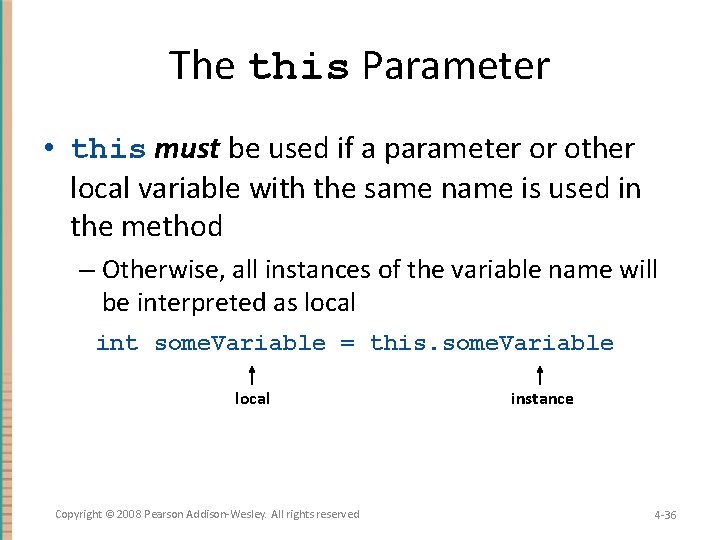 The this Parameter

• this must be used if a parameter or other local variable with the same name is used in the method

– Otherwise, all instances of the variable name will be interpreted as local

int someVariable = this.someVariable

local

instance

Copyright © 2008 Pearson Addison-Wesley. All rights reserved

4-36